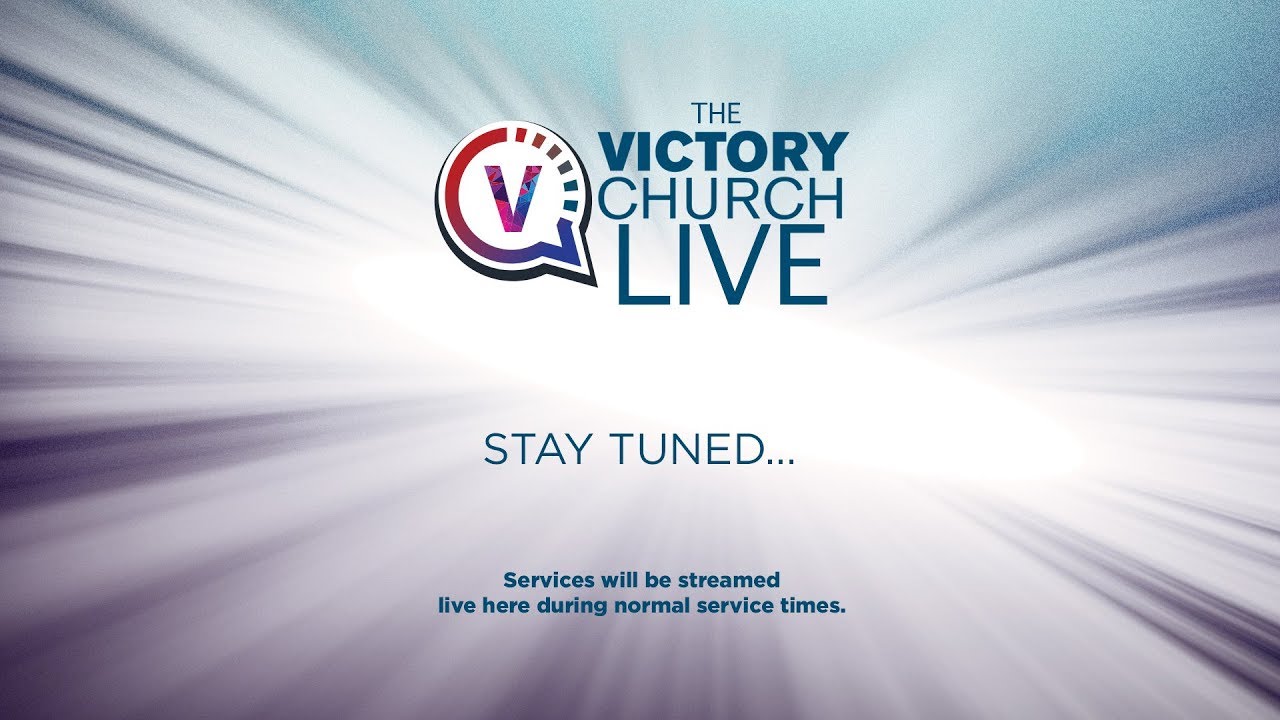 V
THE
VICTORY
CHURCH
LIVE

STAY TUNED...

Services will be streamed
live here during normal service times.